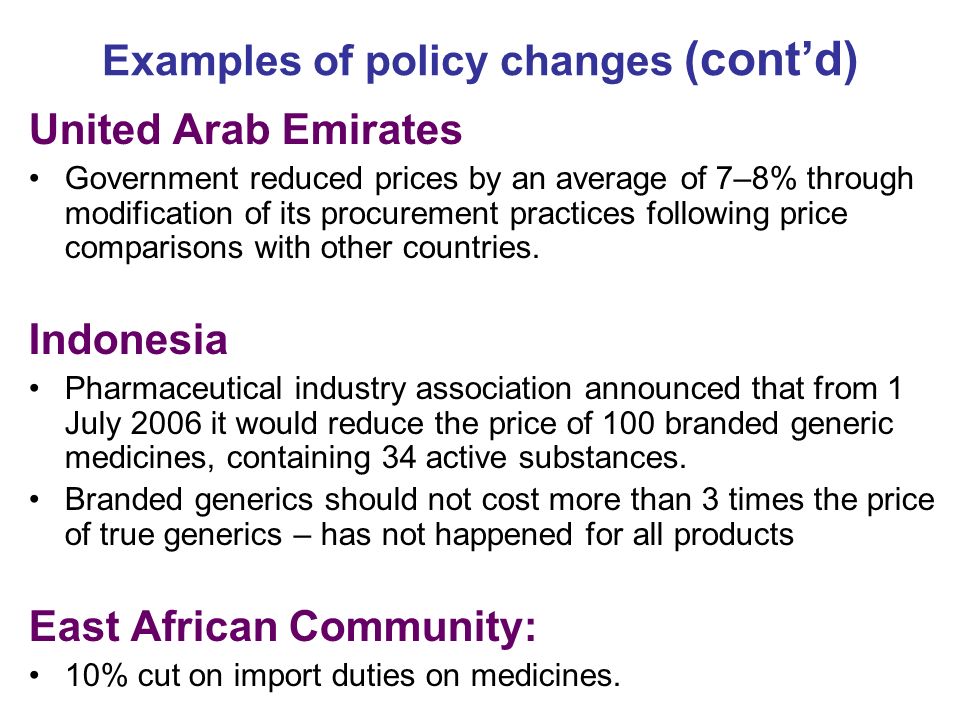 Examples of policy changes (cont'd)

United Arab Emirates

• Government reduced prices by an average of 7–8% through modification of its procurement practices following price comparisons with other countries.

Indonesia

• Pharmaceutical industry association announced that from 1 July 2006 it would reduce the price of 100 branded generic medicines, containing 34 active substances.

• Branded generics should not cost more than 3 times the price of true generics – has not happened for all products

East African Community:

• 10% cut on import duties on medicines.